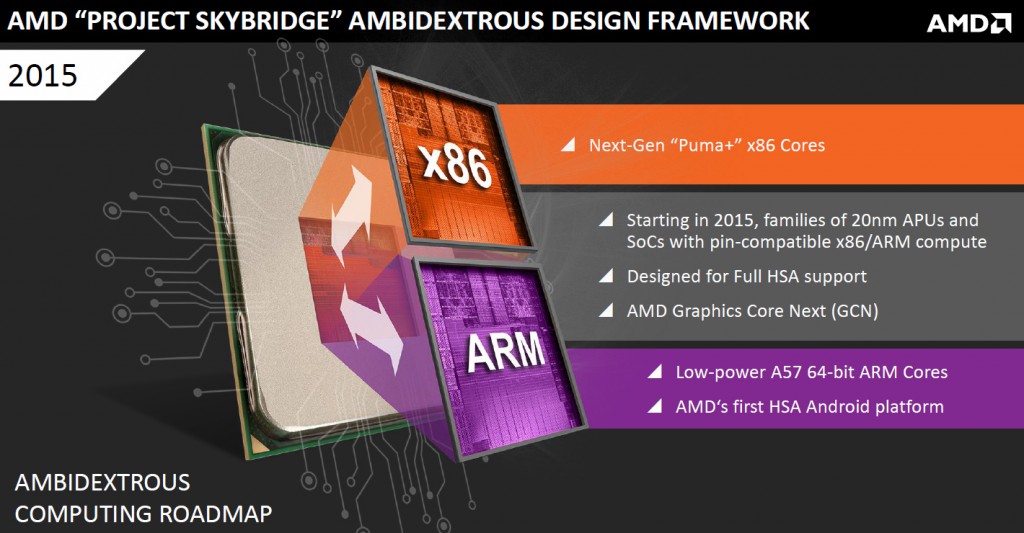 AMD "PROJECT SKYBRIDGE" AMBIDEXTROUS DESIGN FRAMEWORK

AMD

2015

x86

ARM

Next-Gen "Puma+" x86 Cores

Starting in 2015, families of 20nm APUs and SoCs with pin-compatible x86/ARM compute

Designed for Full HSA support

AMD Graphics Core Next (GCN)

Low-power A57 64-bit ARM Cores

AMD's first HSA Android platform

AMBIDEXTROUS COMPUTING ROADMAP